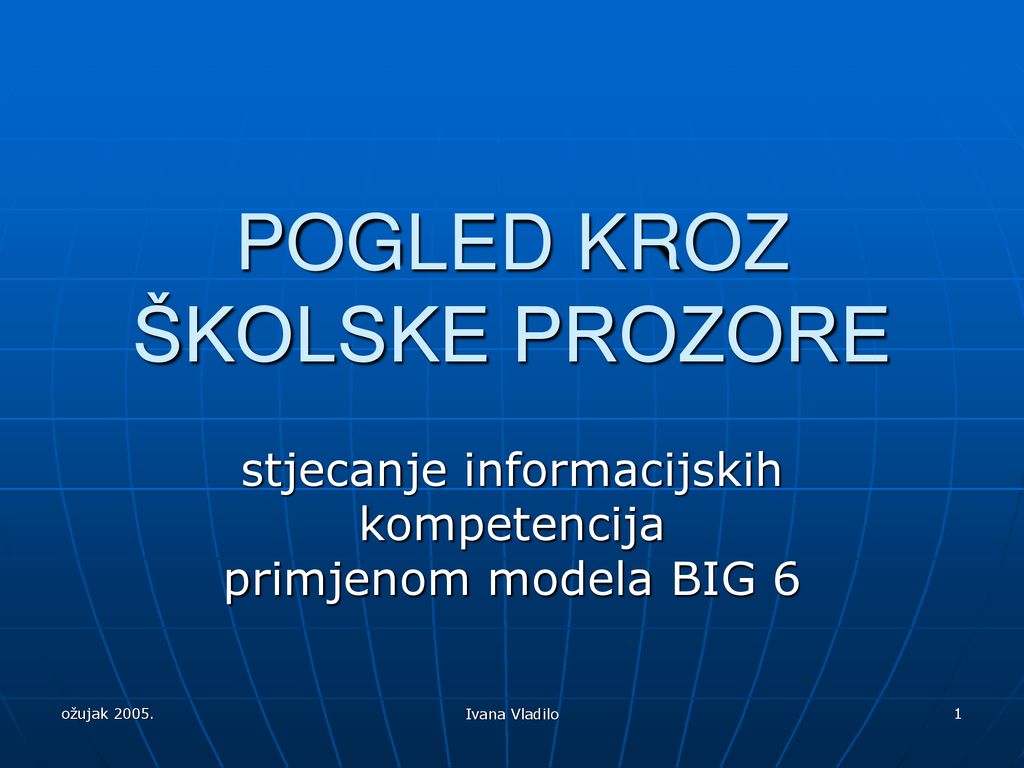 POGLED KROZ ŠKOLSKE PROZORE

stjecanje informacijskih kompetencija primjenom modela BIG 6

ožujak 2005.

Ivana Vladilo

1